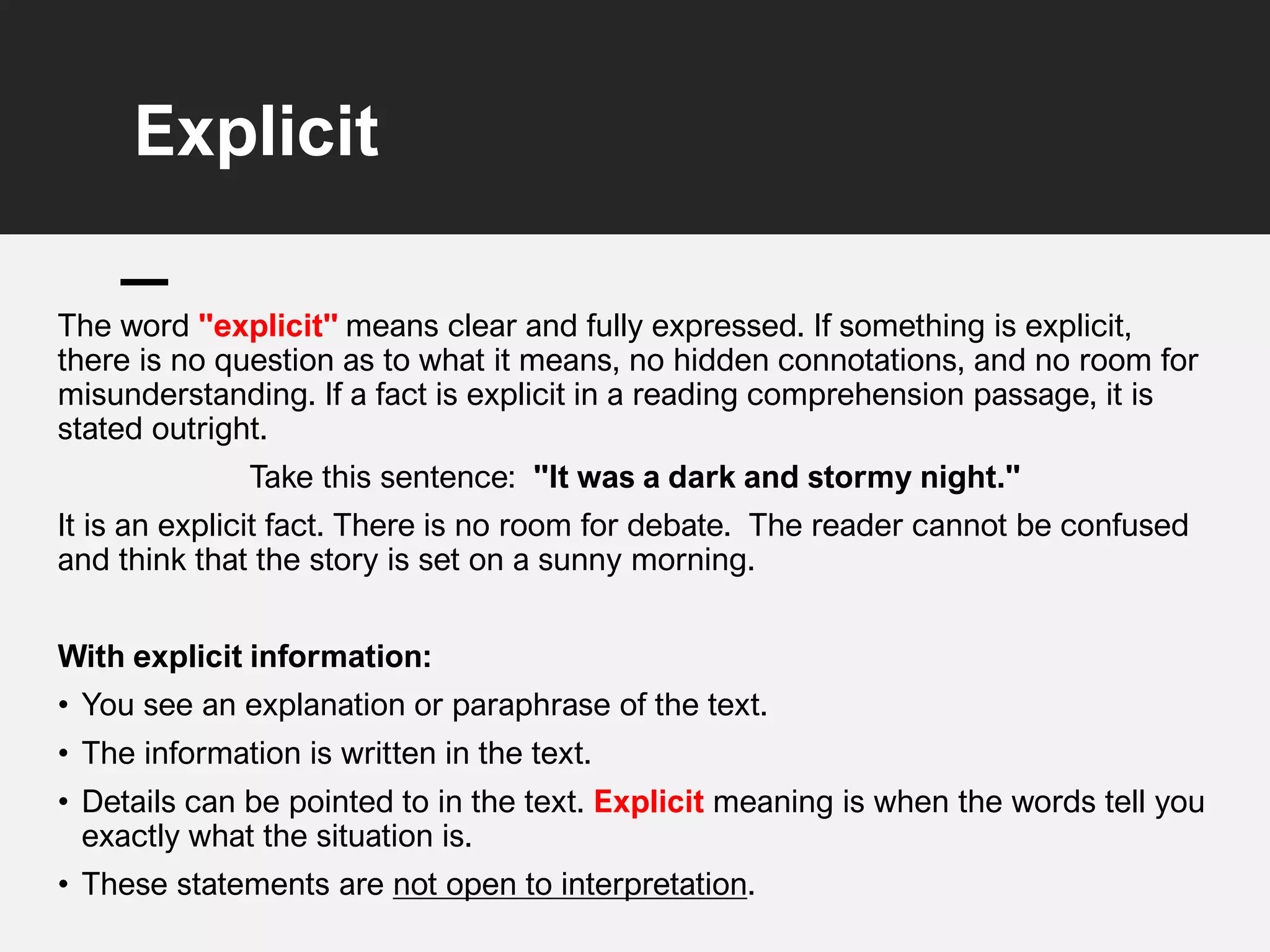 Explicit

The word "explicit" means clear and fully expressed. If something is explicit, there is no question as to what it means, no hidden connotations, and no room for misunderstanding. If a fact is explicit in a reading comprehension passage, it is stated outright.

Take this sentence: "It was a dark and stormy night."

It is an explicit fact. There is no room for debate. The reader cannot be confused and think that the story is set on a sunny morning.

With explicit information:

• You see an explanation or paraphrase of the text.
• The information is written in the text.
• Details can be pointed to in the text. Explicit meaning is when the words tell you exactly what the situation is.
• These statements are not open to interpretation.